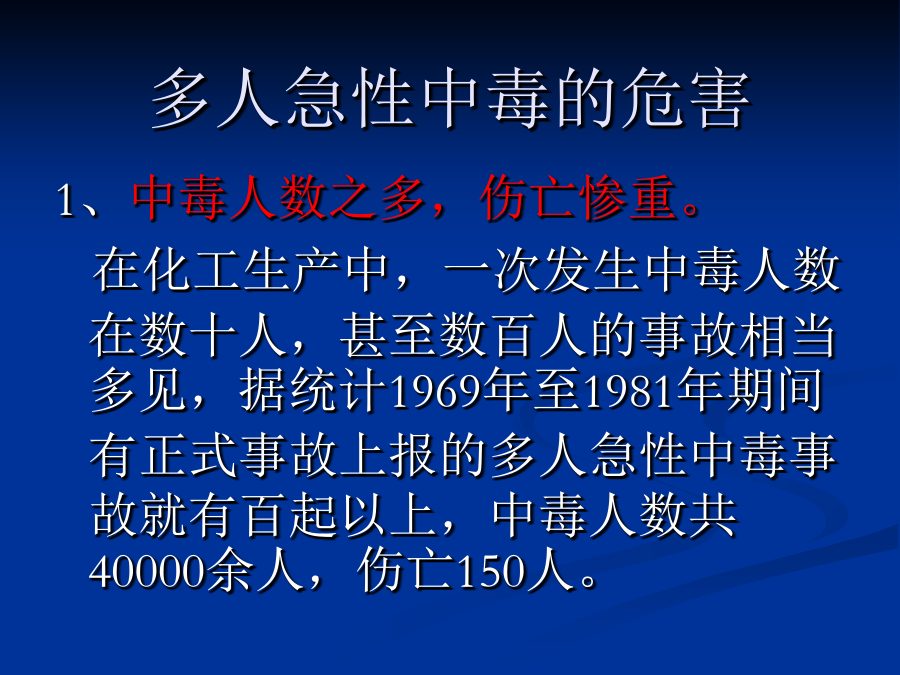 多人急性中毒的危害

1、中毒人数之多，伤亡惨重。

在化工生产中，一次发生中毒人数在数十人，甚至数百人的事故相当多见，据统计1969年至1981年期间有正式事故上报的多人急性中毒事故就有百起以上，中毒人数共40000余人，伤亡150人。